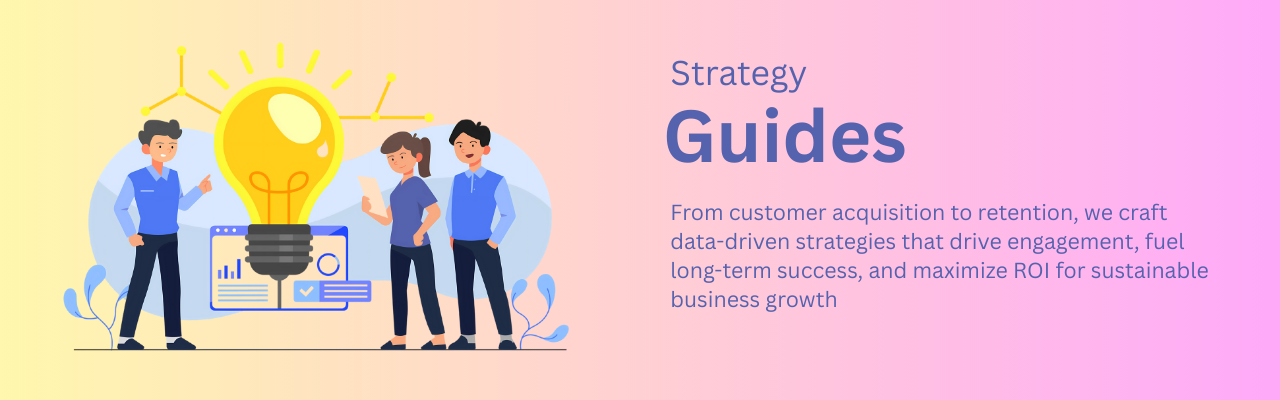 Strategy

Guides

From customer acquisition to retention, we craft data-driven strategies that drive engagement, fuel long-term success, and maximize ROI for sustainable business growth